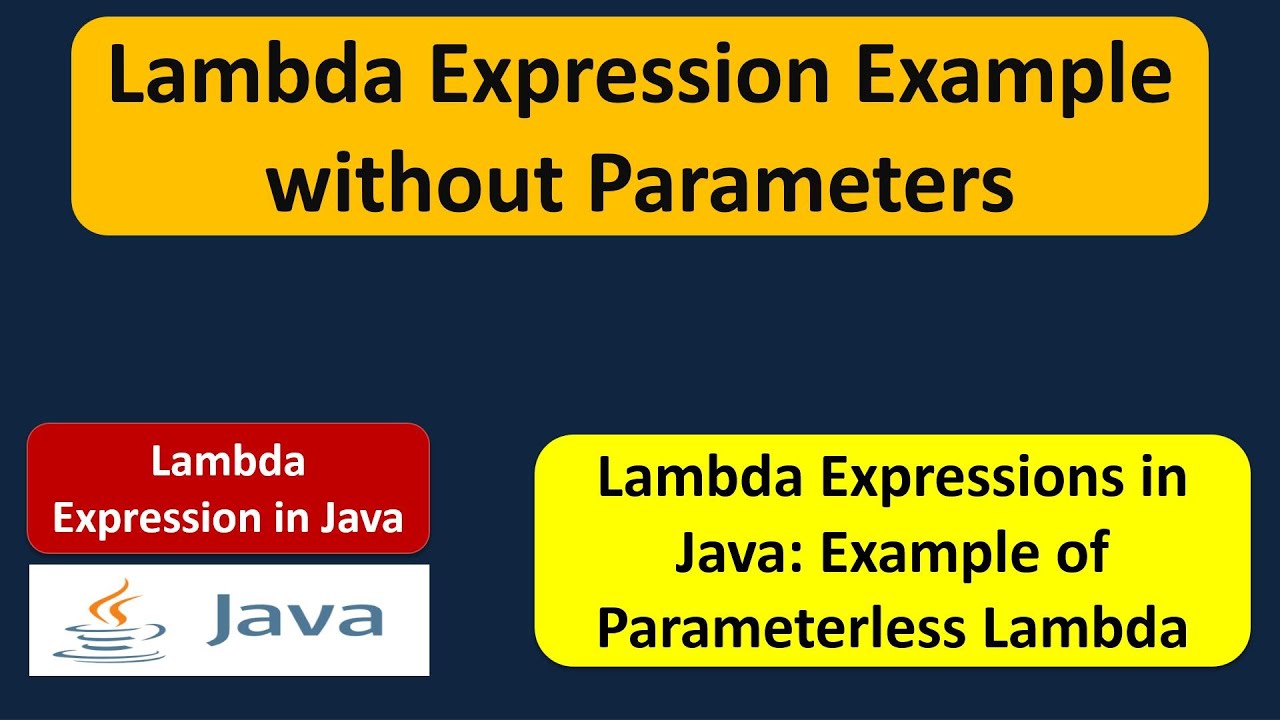 Lambda Expression Example without Parameters

Lambda Expression in Java

Java

Lambda Expressions in Java: Example of Parameterless Lambda